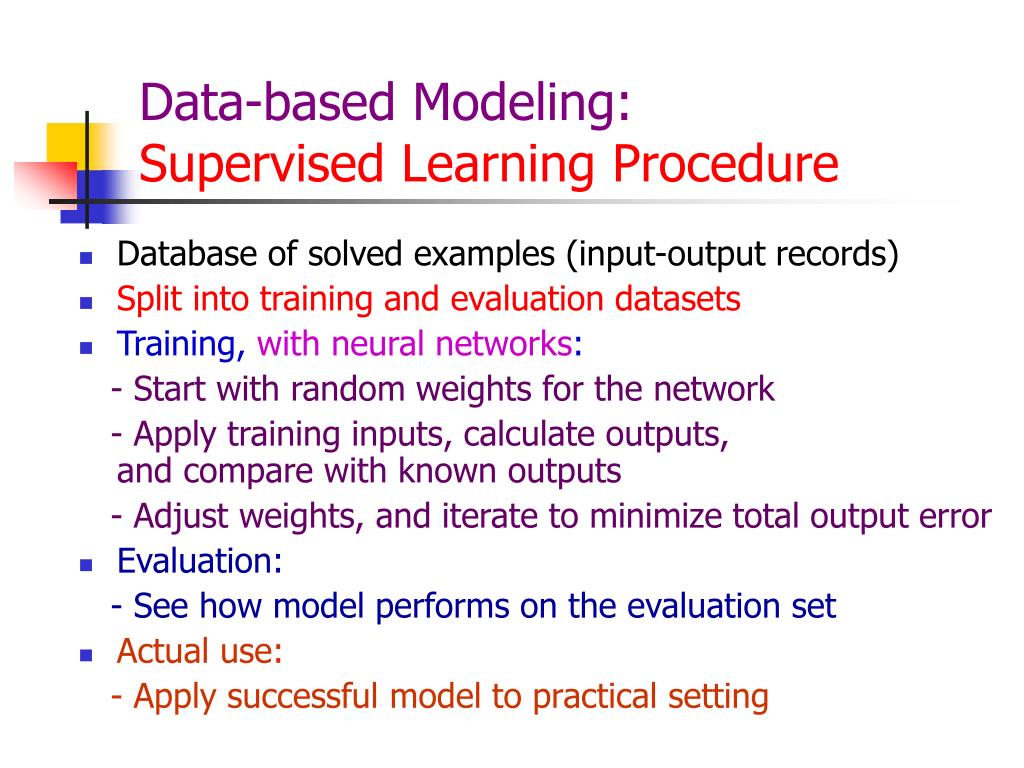 Data-based Modeling:
Supervised Learning Procedure

- Database of solved examples (input-output records)
- Split into training and evaluation datasets
- Training, with neural networks:
 - Start with random weights for the network
 - Apply training inputs, calculate outputs, and compare with known outputs
 - Adjust weights, and iterate to minimize total output error
- Evaluation:
 - See how model performs on the evaluation set
- Actual use:
 - Apply successful model to practical setting